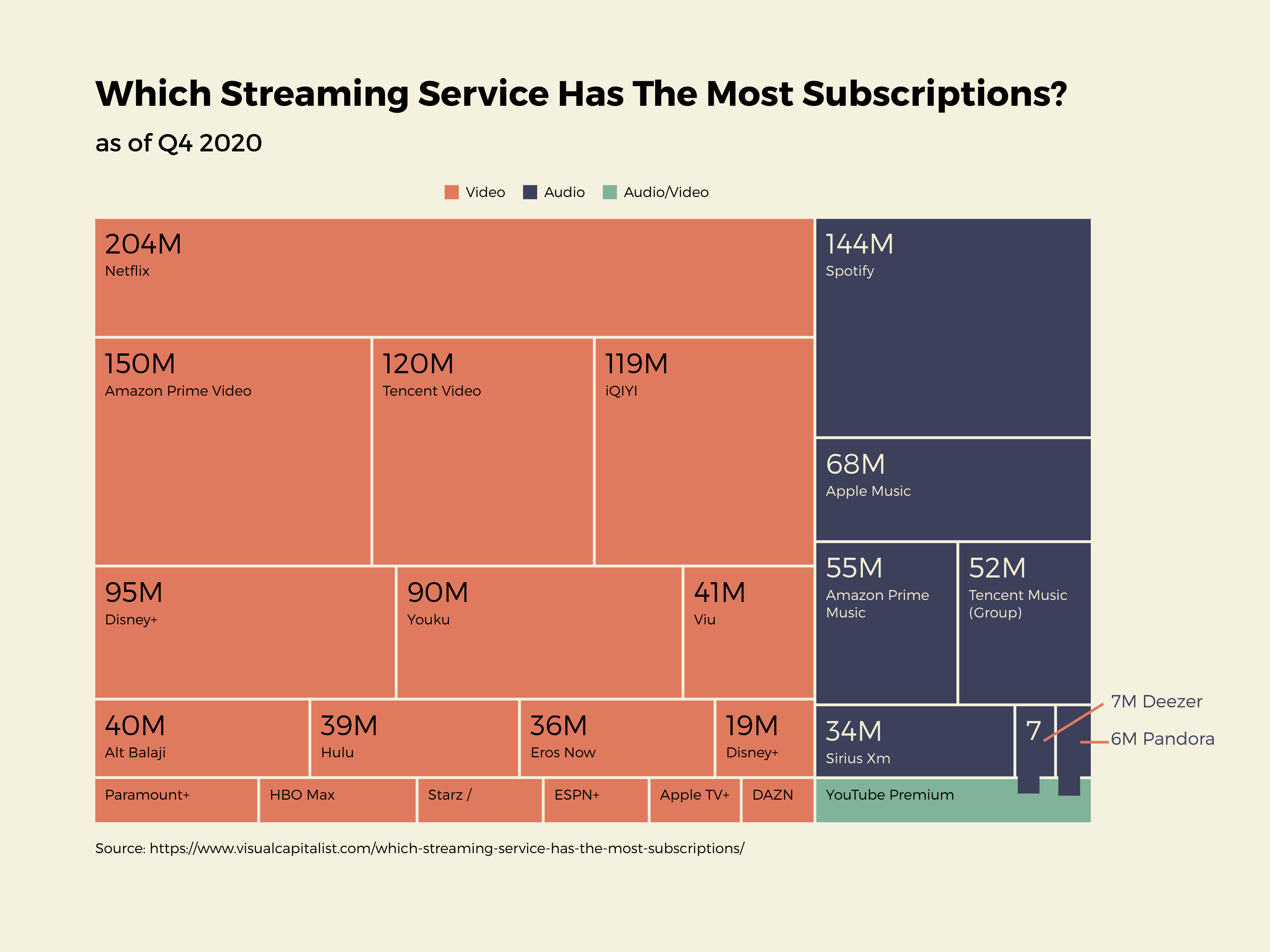 Which Streaming Service Has The Most Subscriptions?

as of Q4 2020

Video Audio Audio/Video

204M
Netflix

150M
Amazon Prime Video

120M
Tencent Video

119M
iQIYI

95M
Disney+

90M
Youku

41M
Viu

40M
Alt Balaji

39M
Hulu

36M
Eros Now

19M
Disney+

Paramount+

HBO Max

Starz /

ESPN+

Apple TV+

DAZN

144M
Spotify

68M
Apple Music

55M
Amazon Prime Music

52M
Tencent Music (Group)

34M
Sirius Xm

7

7M Deezer

6M Pandora

YouTube Premium

Source: https://www.visualcapitalist.com/which-streaming-service-has-the-most-subscriptions/